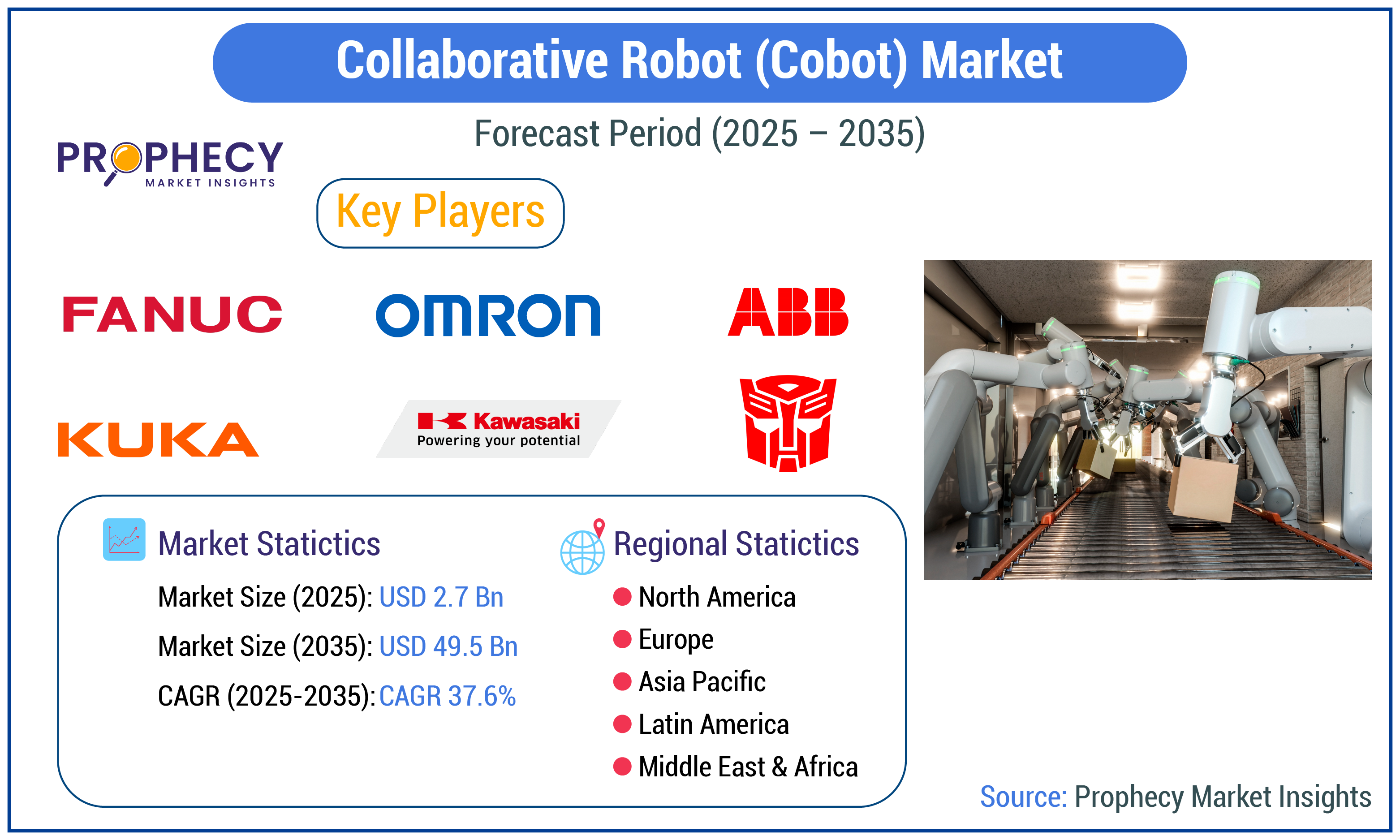 Collaborative Robot (Cobot) Market

Forecast Period (2025 – 2035)

PROPHECY
MARKET INSIGHTS

Key Players

FANUC

OMRON

ABB

KUKA

Kawasaki
Powering your potential

Market Statictics

Market Size (2025): USD 2.7 Bn

Market Size (2035): USD 49.5 Bn

CAGR (2025-2035): CAGR 37.6%

Regional Statictics

North America

Europe

Asia Pacific

Latin America

Middle East & Africa

Source: Prophecy Market Insights